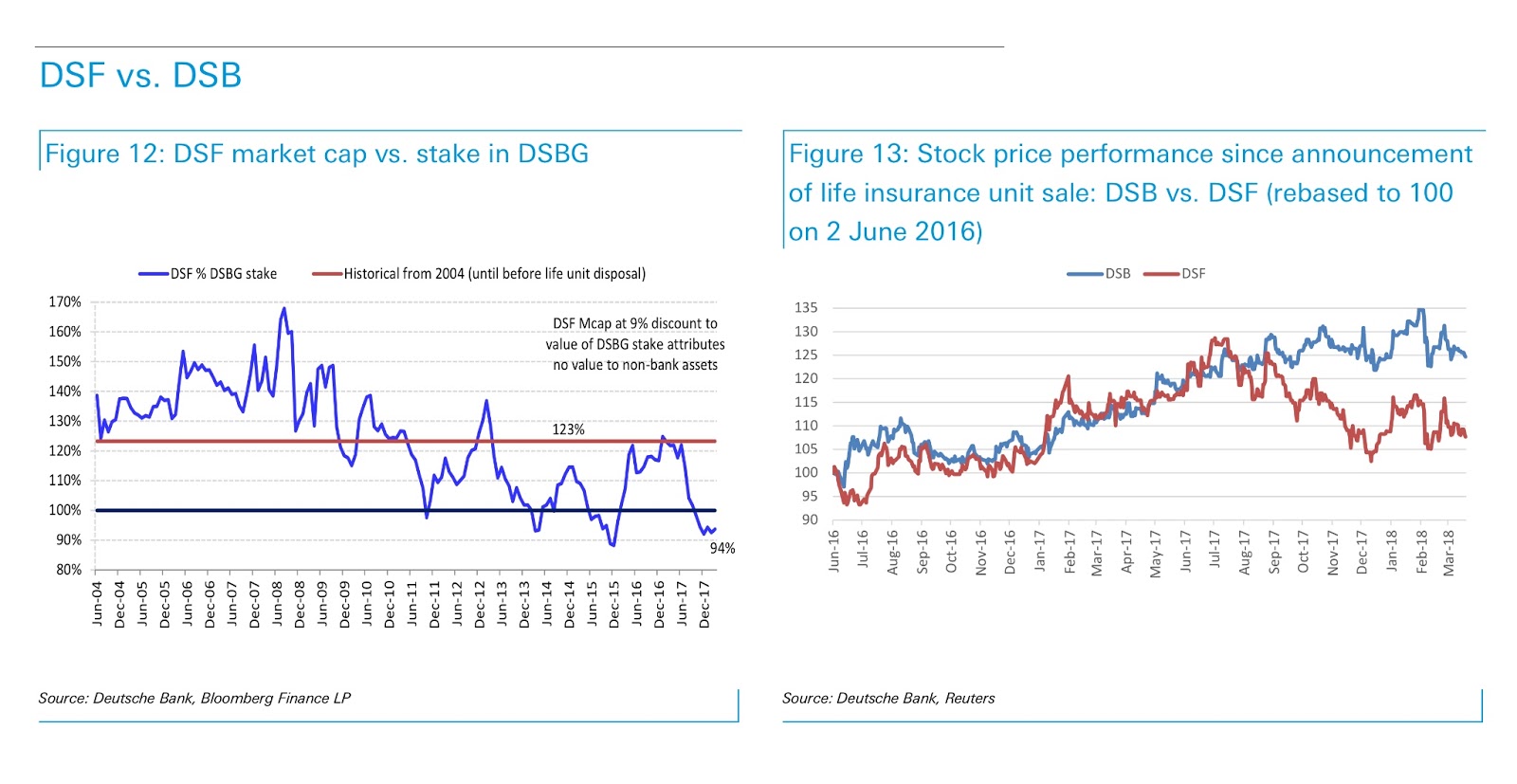 DSF vs. DSB

Figure 12: DSF market cap vs. stake in DSBG

DSF % DSBG stake
Historical from 2004 (until before life unit disposal)

170%
160%
150%
140%
130%
120%
110%
100%
90%
80%

DSF Mcap at 9% discount to value of DSBG stake attributes no value to non-bank assets

123%

94%

Jun-04
Dec-04
Jun-05
Dec-05
Jun-06
Dec-06
Jun-07
Dec-07
Jun-08
Dec-08
Jun-09
Dec-09
Jun-10
Dec-10
Jun-11
Dec-11
Jun-12
Dec-12
Jun-13
Dec-13
Jun-14
Dec-14
Jun-15
Dec-15
Jun-16
Dec-16
Jun-17
Dec-17

Source: Deutsche Bank, Bloomberg Finance LP

Figure 13: Stock price performance since announcement of life insurance unit sale: DSB vs. DSF (rebased to 100 on 2 June 2016)

DSB
DSF

135
130
125
120
115
110
105
100
95
90

Jun-16
Jul-16
Aug-16
Sep-16
Oct-16
Nov-16
Dec-16
Jan-17
Feb-17
Mar-17
Apr-17
May-17
Jun-17
Jul-17
Aug-17
Sep-17
Oct-17
Nov-17
Dec-17
Jan-18
Feb-18
Mar-18

Source: Deutsche Bank, Reuters